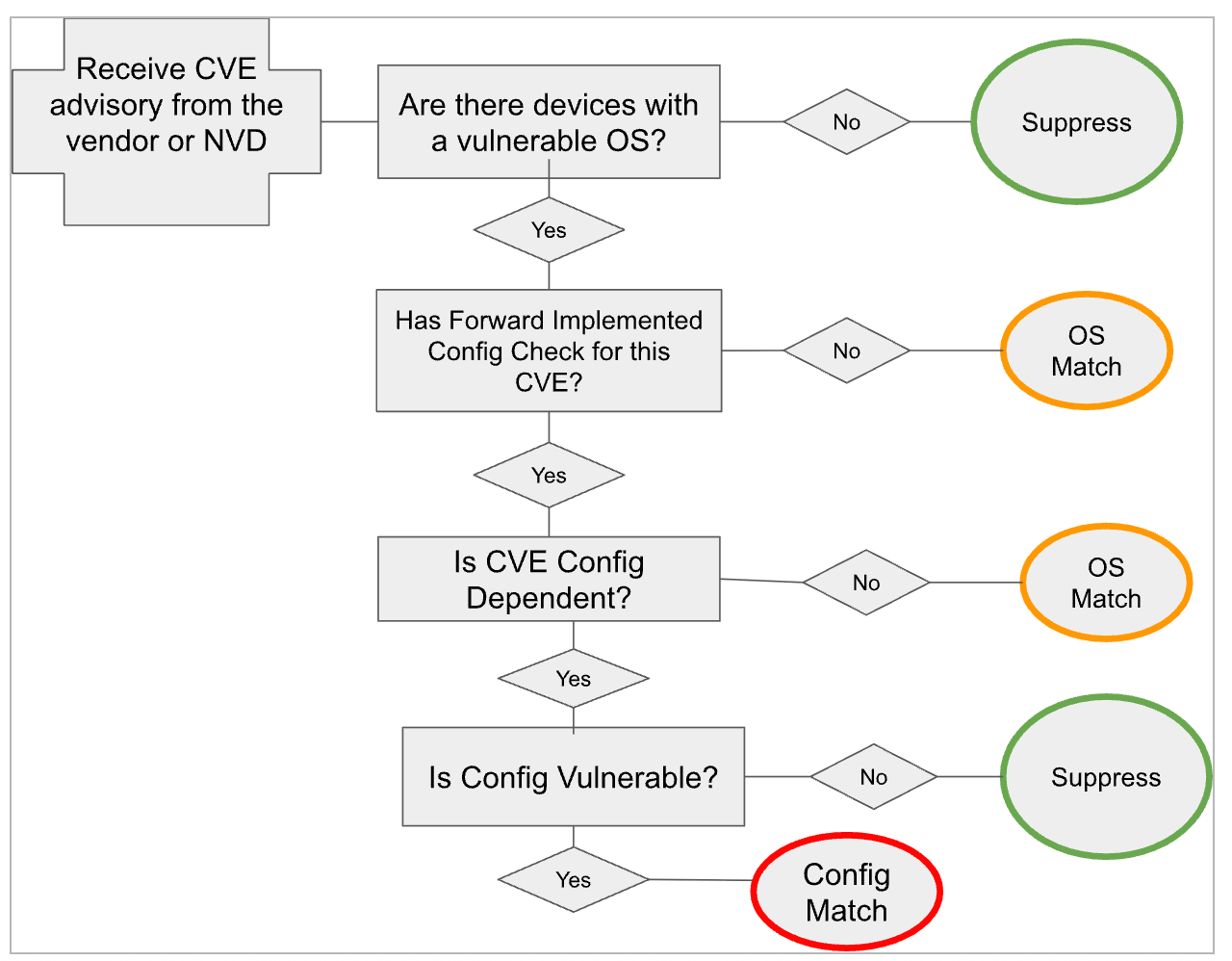 Receive CVE advisory from the vendor or NVD

Are there devices with a vulnerable OS?

No

Suppress

Yes

Has Forward Implemented Config Check for this CVE?

No

OS Match

Yes

Is CVE Config Dependent?

No

OS Match

Yes

Is Config Vulnerable?

No

Suppress

Yes

Config Match